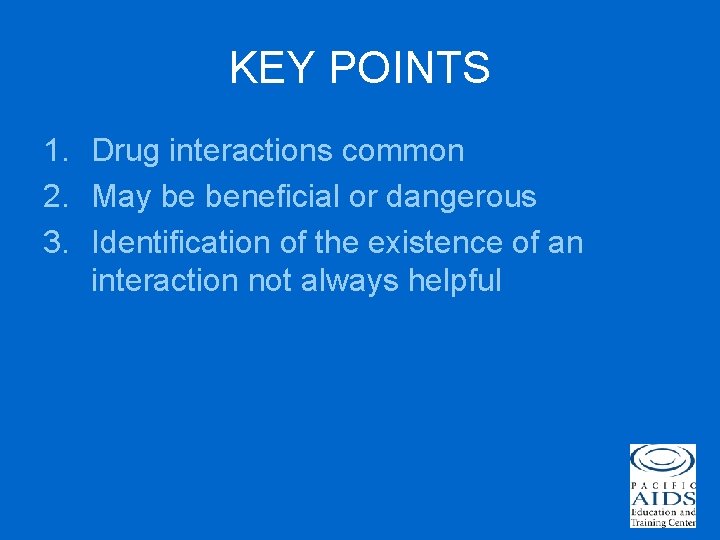 KEY POINTS

1. Drug interactions common
2. May be beneficial or dangerous
3. Identification of the existence of an interaction not always helpful

PACIFIC
AIDS
Education and
Training Center